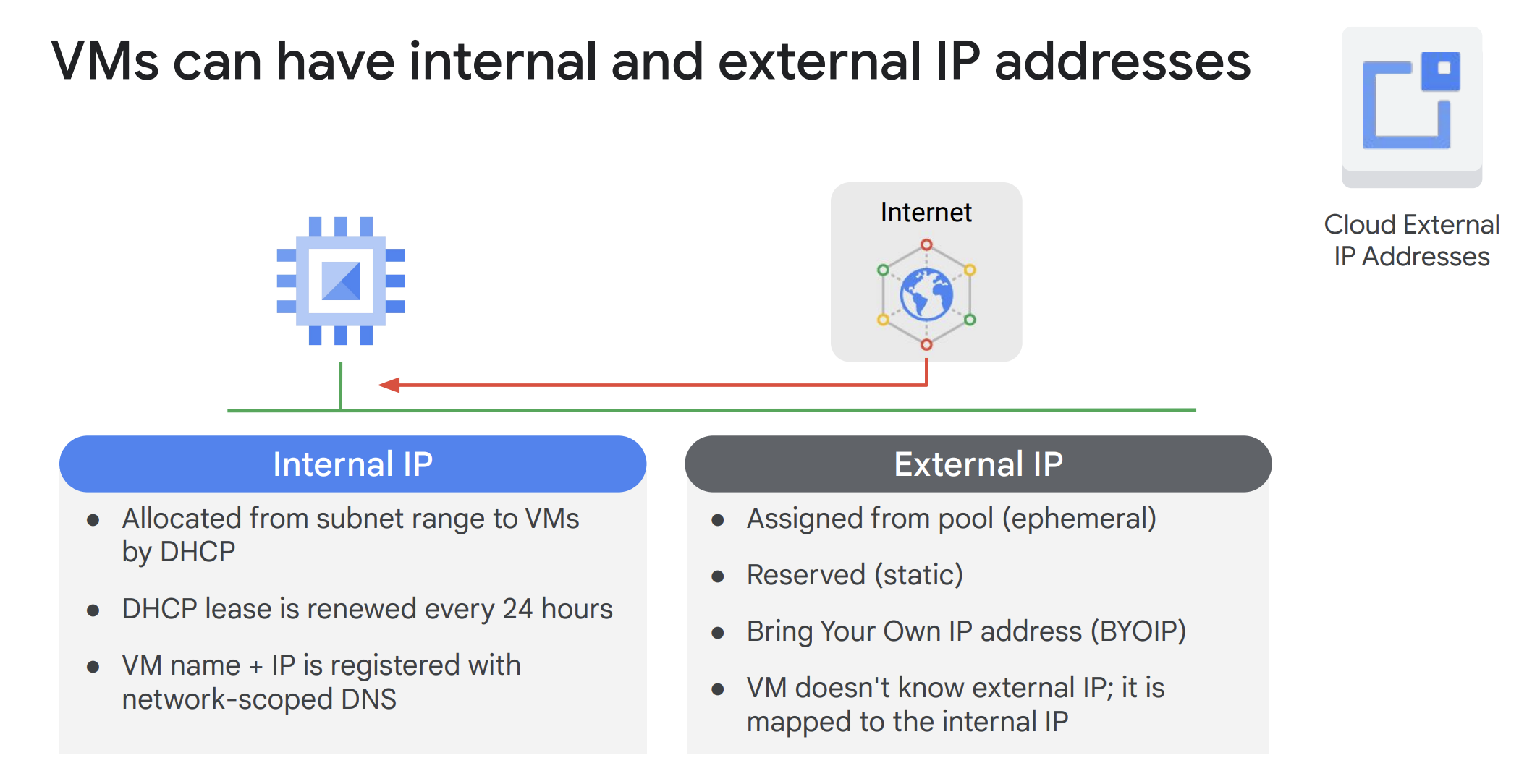 VMs can have internal and external IP addresses

Cloud External IP Addresses

Internet

Internal IP

- Allocated from subnet range to VMs by DHCP
- DHCP lease is renewed every 24 hours
- VM name + IP is registered with network-scoped DNS

External IP

- Assigned from pool (ephemeral)
- Reserved (static)
- Bring Your Own IP address (BYOIP)
- VM doesn't know external IP; it is mapped to the internal IP